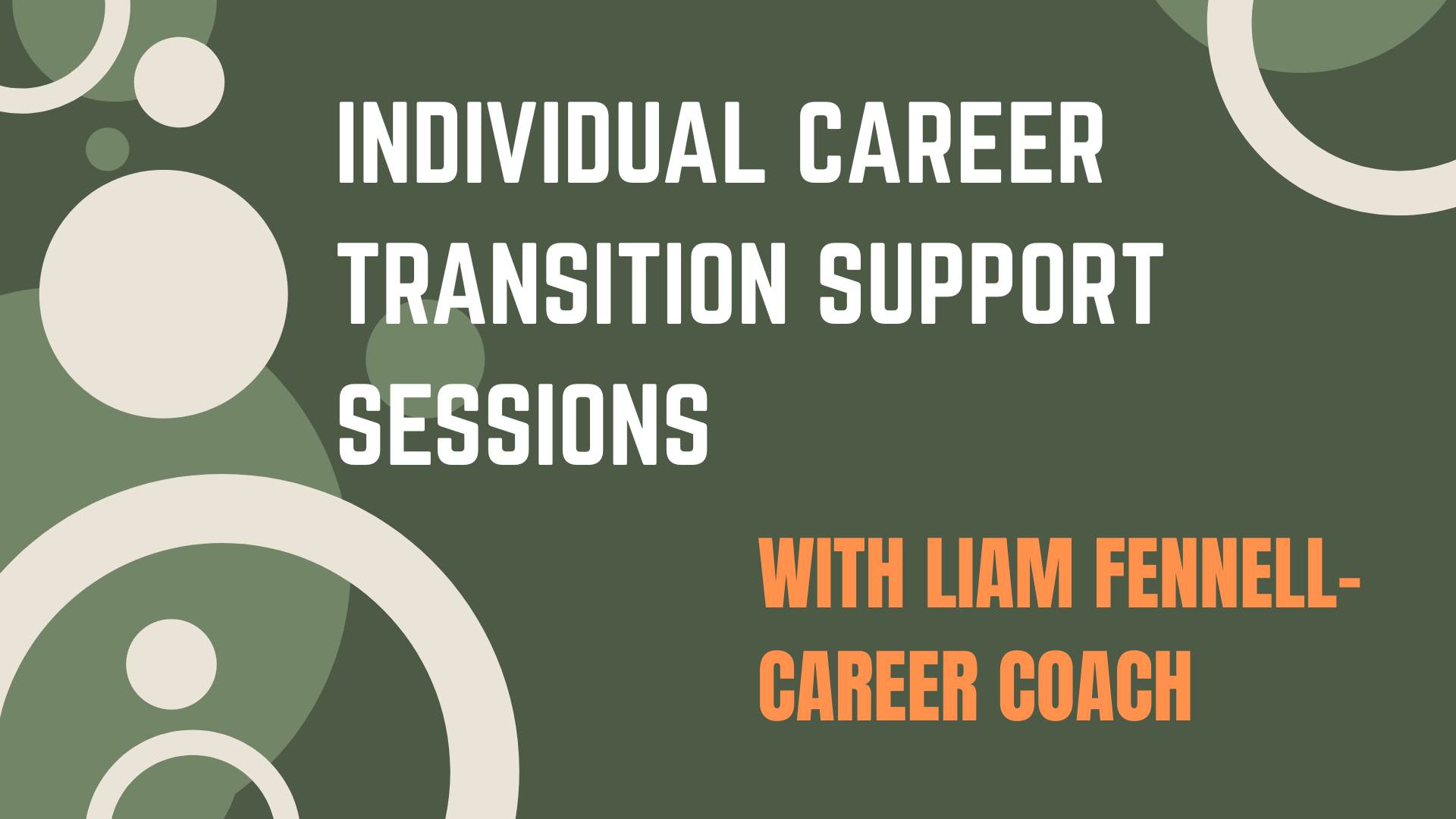 INDIVIDUAL CAREER TRANSITION SUPPORT SESSIONS

WITH LIAM FENNELL- CAREER COACH